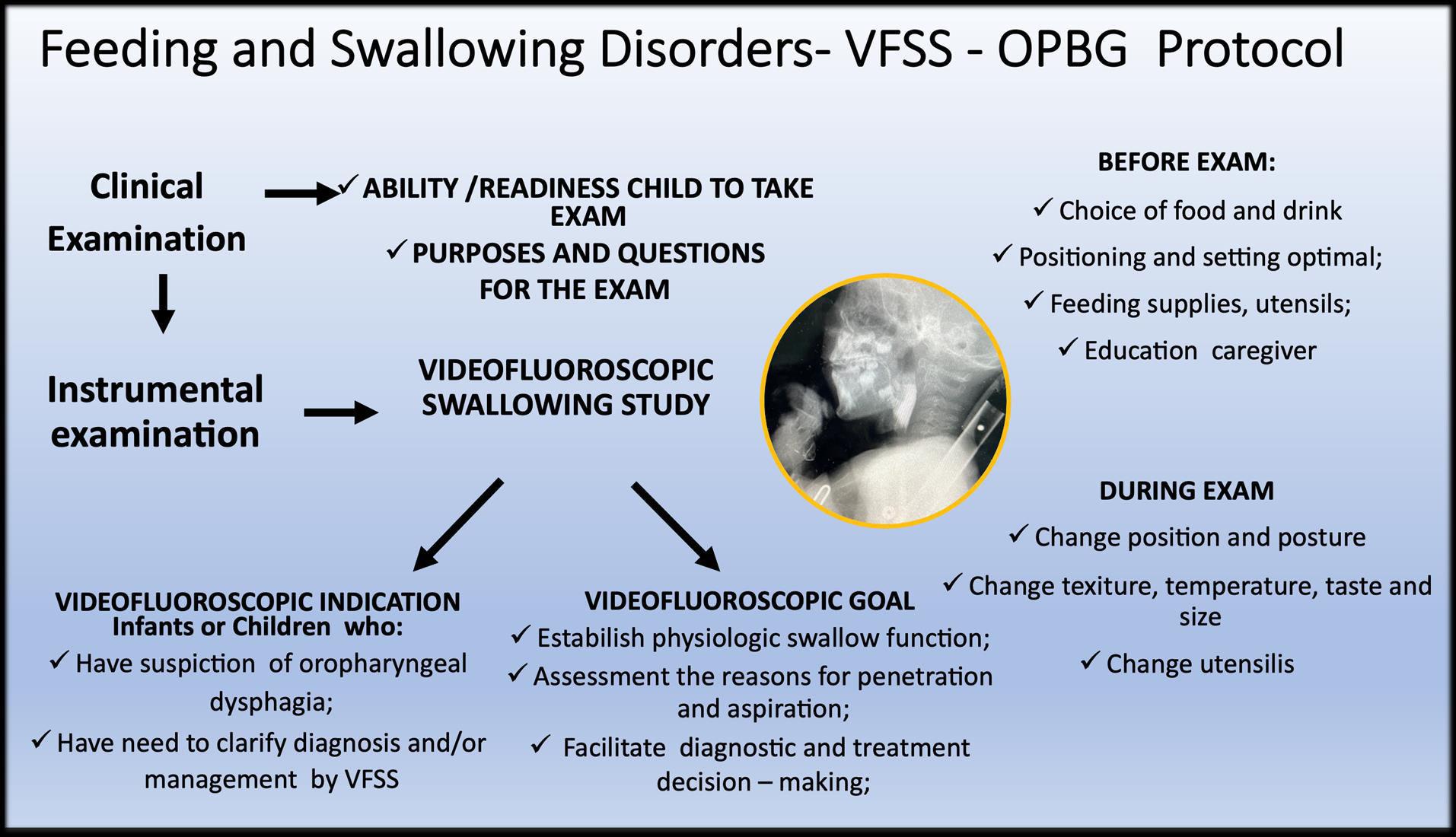 Feeding and Swallowing Disorders- VFSS - OPBG Protocol

Clinical Examination

✓ ABILITY /READINESS CHILD TO TAKE EXAM

✓ PURPOSES AND QUESTIONS FOR THE EXAM

Instrumental examination

VIDEOFLUOROSCOPIC SWALLOWING STUDY

VIDEOFLUOROSCOPIC INDICATION
Infants or Children who:

✓ Have suspiction of oropharyngeal dysphagia;

✓ Have need to clarify diagnosis and/or management by VFSS

VIDEOFLUOROSCOPIC GOAL

✓ Estabilish physiologic swallow function;

✓ Assessment the reasons for penetration and aspiration;

✓ Facilitate diagnostic and treatment decision – making;

BEFORE EXAM:

✓ Choice of food and drink

✓ Positioning and setting optimal;

✓ Feeding supplies, utensils;

✓ Education caregiver

DURING EXAM

✓ Change position and posture

✓ Change texiture, temperature, taste and size

✓ Change utensilis